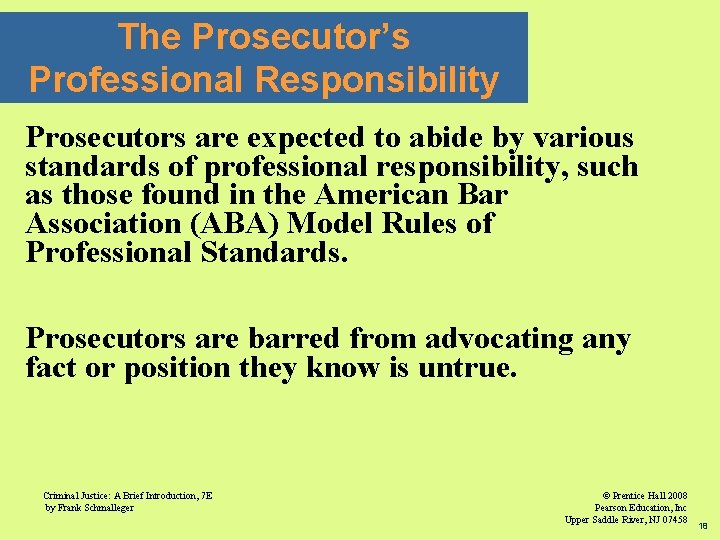 The Prosecutor's Professional Responsibility

Prosecutors are expected to abide by various standards of professional responsibility, such as those found in the American Bar Association (ABA) Model Rules of Professional Standards.

Prosecutors are barred from advocating any fact or position they know is untrue.

Criminal Justice: A Brief Introduction, 7E
by Frank Schmalleger

© Prentice Hall 2008
Pearson Education, Inc
Upper Saddle River, NJ 07458

18